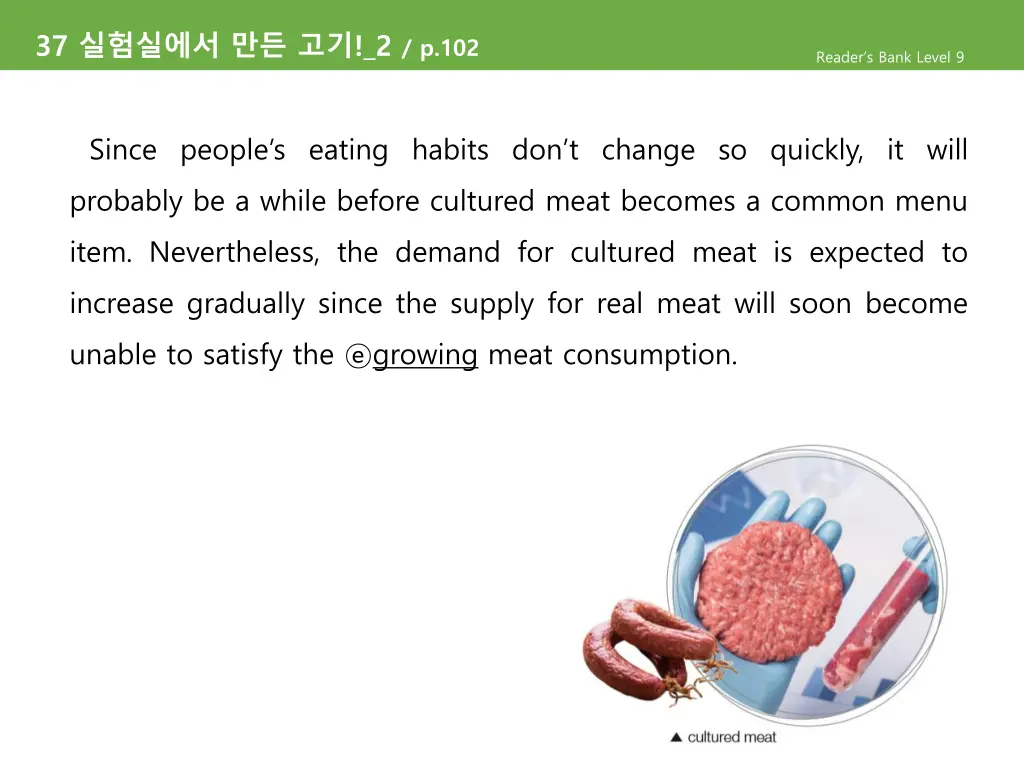 37 실험실에서 만든 고기!_2 / p.102

Reader's Bank Level 9

Since people's eating habits don't change so quickly, it will probably be a while before cultured meat becomes a common menu item. Nevertheless, the demand for cultured meat is expected to increase gradually since the supply for real meat will soon become unable to satisfy the ⓔgrowing meat consumption.

▲ cultured meat